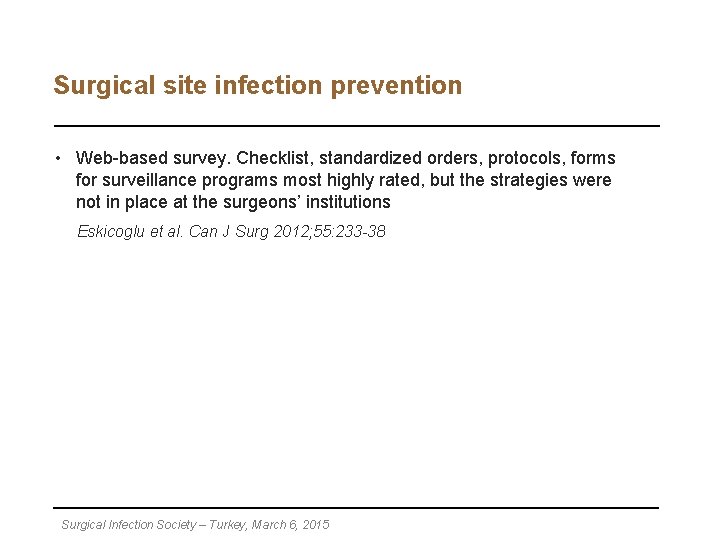 Surgical site infection prevention

• Web-based survey. Checklist, standardized orders, protocols, forms for surveillance programs most highly rated, but the strategies were not in place at the surgeons' institutions

Eskicoglu et al. Can J Surg 2012;55:233-38

Surgical Infection Society – Turkey, March 6, 2015